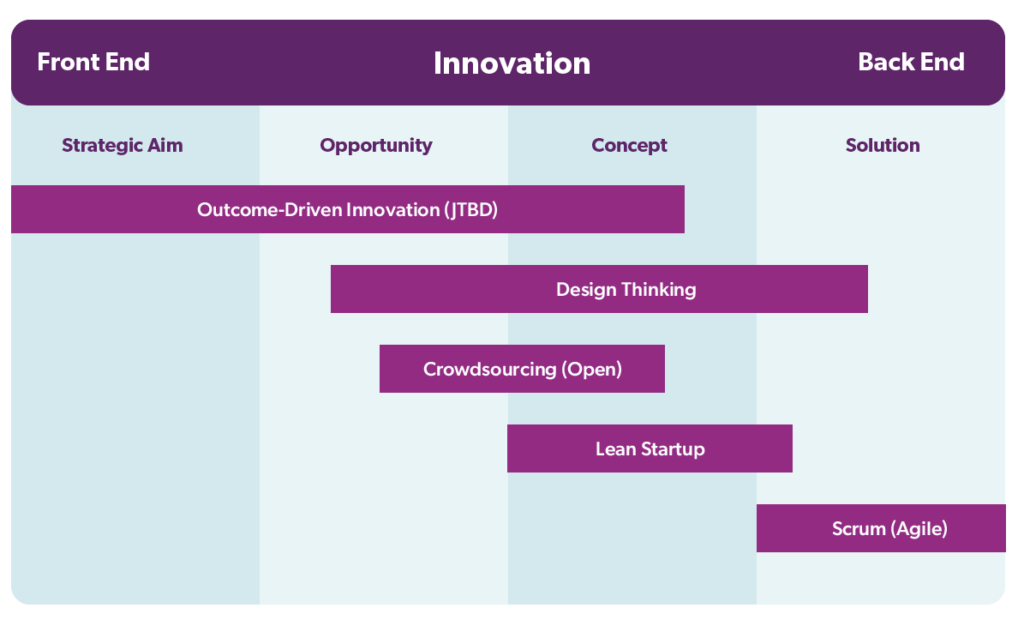 Front End Innovation Back End

Strategic Aim Opportunity Concept Solution

Outcome-Driven Innovation (JTBD)

Design Thinking

Crowdsourcing (Open)

Lean Startup

Scrum (Agile)